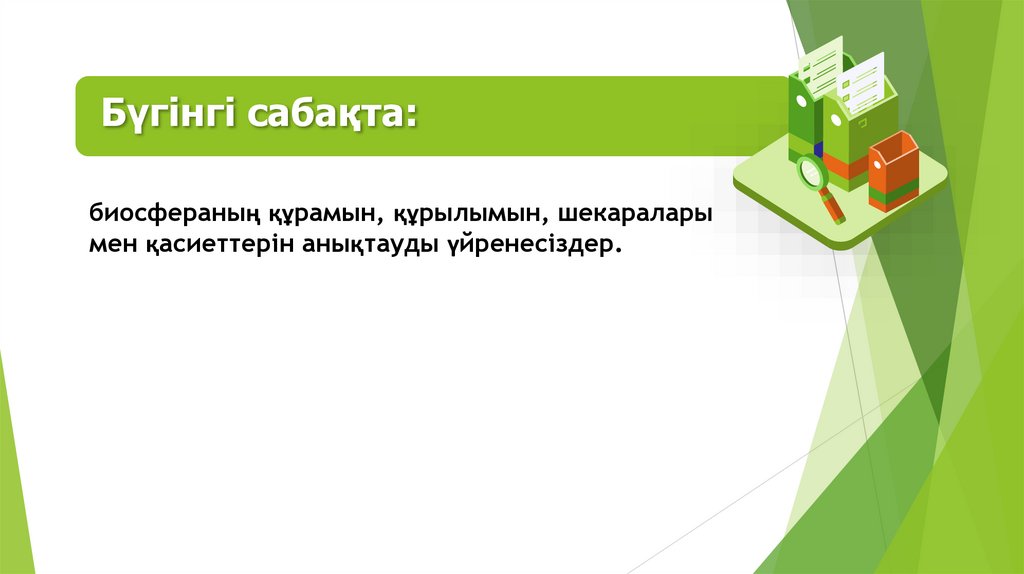 Бүгінгі сабақта:

биосфераның құрамын, құрылымын, шекаралары мен қасиеттерін анықтауды үйренесіздер.